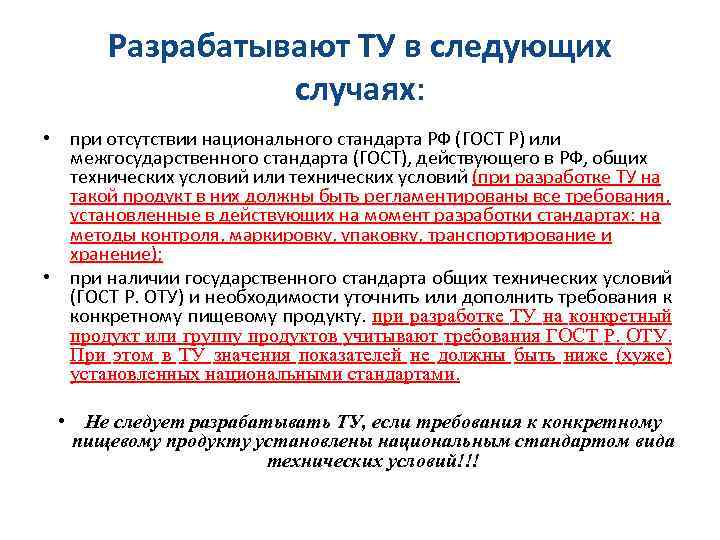 Разрабатывают ТУ в следующих случаях:

• при отсутствии национального стандарта РФ (ГОСТ Р) или межгосударственного стандарта (ГОСТ), действующего в РФ, общих технических условий или технических условий (при разработке ТУ на такой продукт в них должны быть регламентированы все требования, установленные в действующих на момент разработки стандартах: на методы контроля, маркировку, упаковку, транспортирование и хранение);

• при наличии государственного стандарта общих технических условий (ГОСТ Р. ОТУ) и необходимости уточнить или дополнить требования к конкретному пищевому продукту. при разработке ТУ на конкретный продукт или группу продуктов учитывают требования ГОСТ Р. ОТУ. При этом в ТУ значения показателей не должны быть ниже (хуже) установленных национальными стандартами.

• Не следует разрабатывать ТУ, если требования к конкретному пищевому продукту установлены национальным стандартом вида технических условий!!!